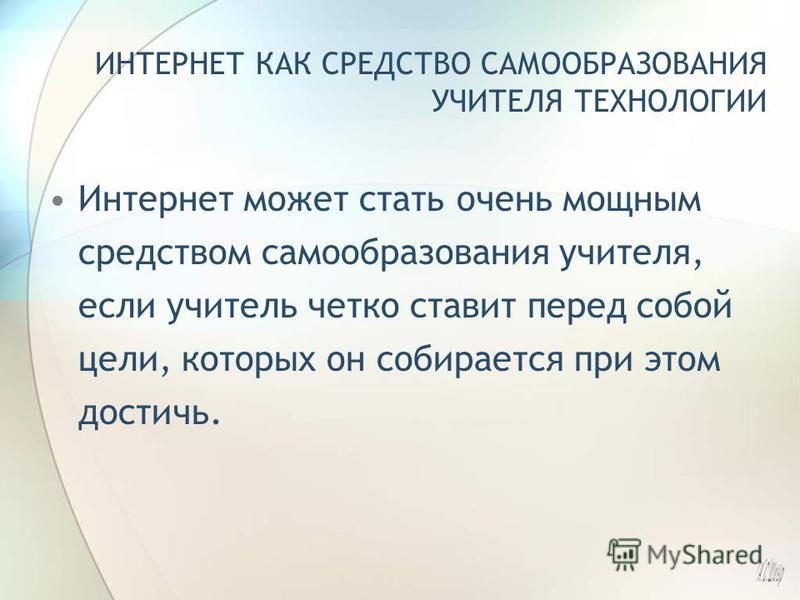 ИНТЕРНЕТ КАК СРЕДСТВО САМООБРАЗОВАНИЯ УЧИТЕЛЯ ТЕХНОЛОГИИ

• Интернет может стать очень мощным средством самообразования учителя, если учитель четко ставит перед собой цели, которых он собирается при этом достичь.

MyShared